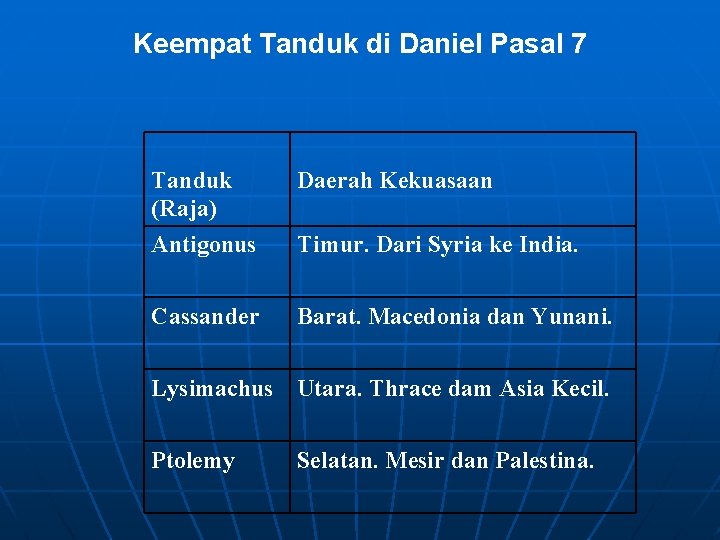 Keempat Tanduk di Daniel Pasal 7

| Tanduk (Raja) | Daerah Kekuasaan |
|---|---|
| Antigonus | Timur. Dari Syria ke India. |
| Cassander | Barat. Macedonia dan Yunani. |
| Lysimachus | Utara. Thrace dam Asia Kecil. |
| Ptolemy | Selatan. Mesir dan Palestina. |